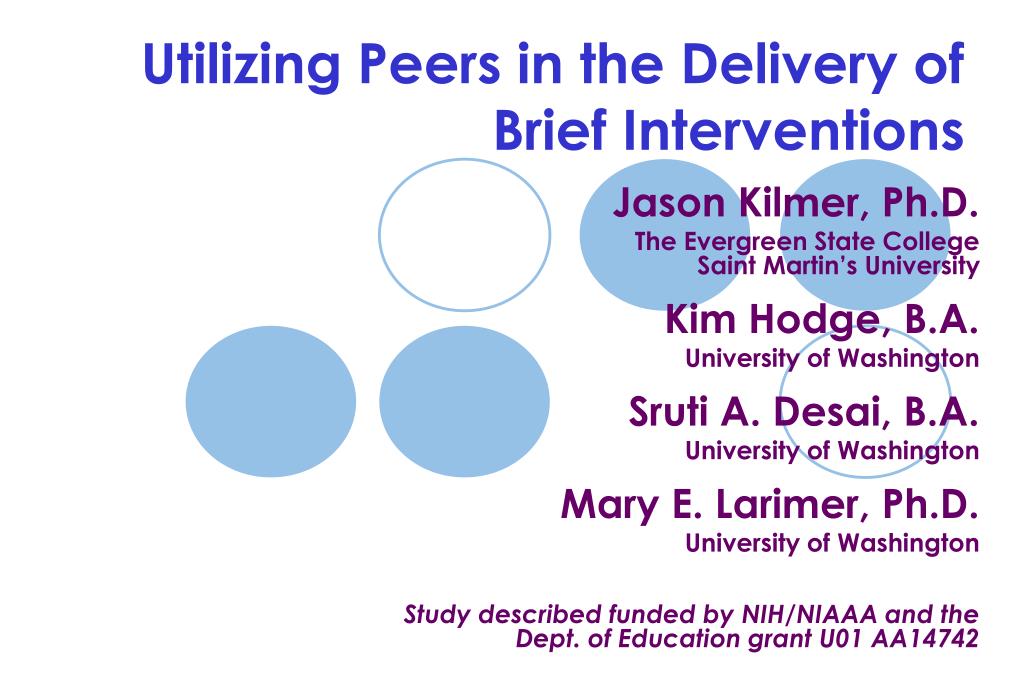 Utilizing Peers in the Delivery of Brief Interventions

Jason Kilmer, Ph.D.
The Evergreen State College
Saint Martin's University

Kim Hodge, B.A.
University of Washington

Sruti A. Desai, B.A.
University of Washington

Mary E. Larimer, Ph.D.
University of Washington

Study described funded by NIH/NIAAA and the Dept. of Education grant U01 AA14742